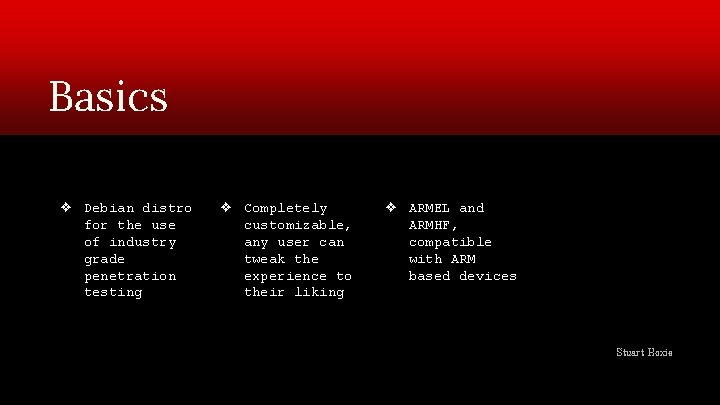 Basics

❖ Debian distro for the use of industry grade penetration testing

❖ Completely customizable, any user can tweak the experience to their liking

❖ ARMEL and ARMHF, compatible with ARM based devices

Stuart Hoxie